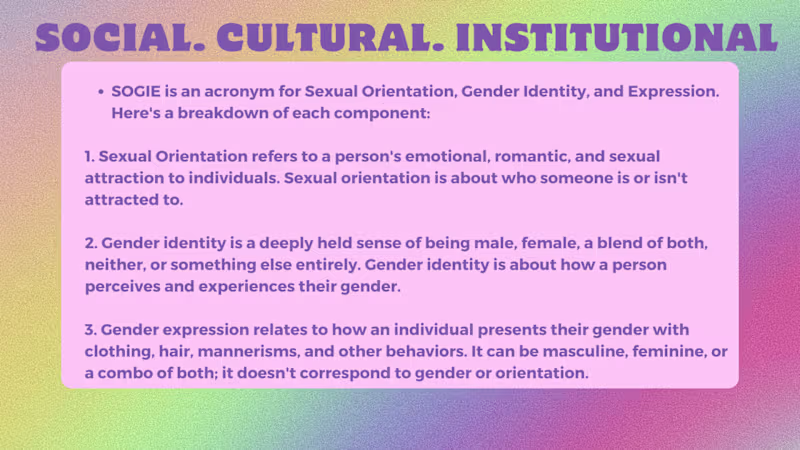 SOCIAL. CULTURAL. INSTITUTIONAL

• SOGIE is an acronym for Sexual Orientation, Gender Identity, and Expression. Here's a breakdown of each component:

1. Sexual Orientation refers to a person's emotional, romantic, and sexual attraction to individuals. Sexual orientation is about who someone is or isn't attracted to.

2. Gender identity is a deeply held sense of being male, female, a blend of both, neither, or something else entirely. Gender identity is about how a person perceives and experiences their gender.

3. Gender expression relates to how an individual presents their gender with clothing, hair, mannerisms, and other behaviors. It can be masculine, feminine, or a combo of both; it doesn't correspond to gender or orientation.